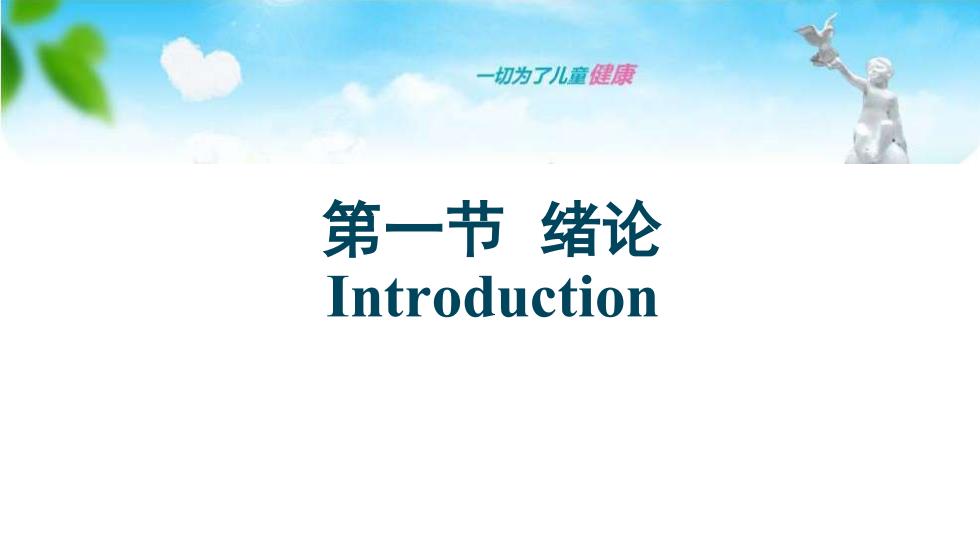 一切为了儿童健康

第一节 绪论
Introduction